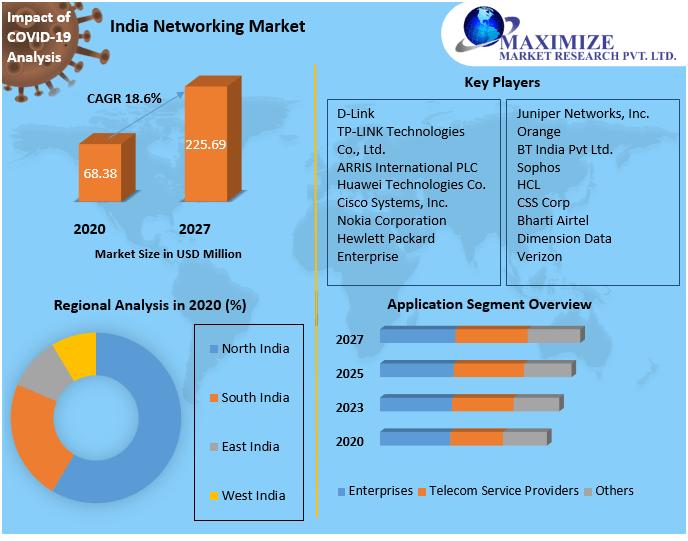 Impact of COVID-19 Analysis

India Networking Market

MAXIMIZE
MARKET RESEARCH PVT. LTD.

CAGR 18.6%

68.38

225.69

2020

2027

Market Size in USD Million

Key Players

D-Link
TP-LINK Technologies Co., Ltd.
ARRIS International PLC
Huawei Technologies Co.
Cisco Systems, Inc.
Nokia Corporation
Hewlett Packard Enterprise

Juniper Networks, Inc.
Orange
BT India Pvt Ltd.
Sophos
HCL
CSS Corp
Bharti Airtel
Dimension Data
Verizon

Regional Analysis in 2020 (%)

North India
South India
East India
West India

Application Segment Overview

2027
2025
2023
2020

Enterprises
Telecom Service Providers
Others